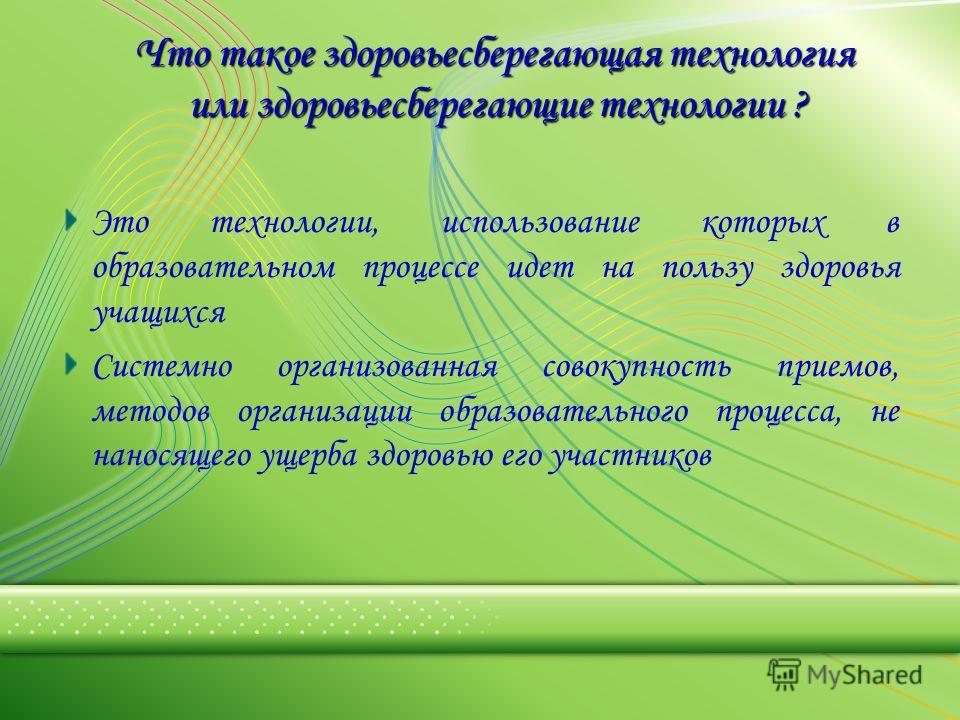 Что такое здоровьесберегающая технология или здоровьесберегающие технологии ?

Это технологии, использование которых в образовательном процессе идет на пользу здоровья учащихся

Системно организованная совокупность приемов, методов организации образовательного процесса, не наносящего ущерба здоровью его участников

MyShared